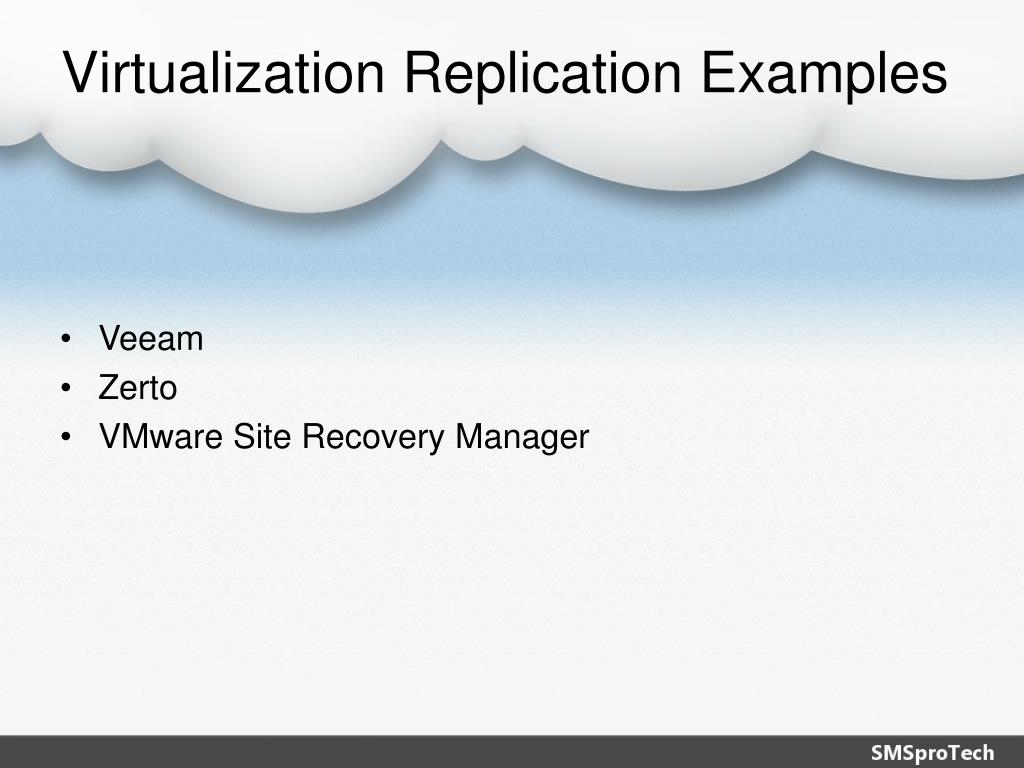 Virtualization Replication Examples

• Veeam
• Zerto
• VMware Site Recovery Manager

SMSproTech